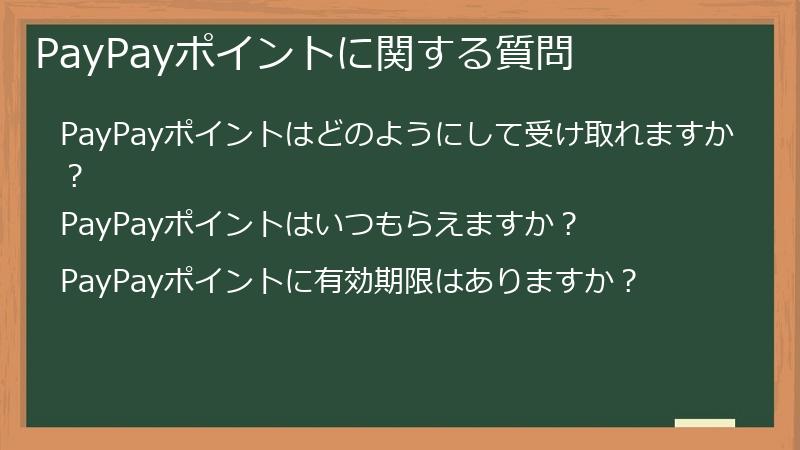 PayPayポイントに関する質問

PayPayポイントはどのようにして受け取れますか？

PayPayポイントはいつもらえますか？

PayPayポイントに有効期限はありますか？